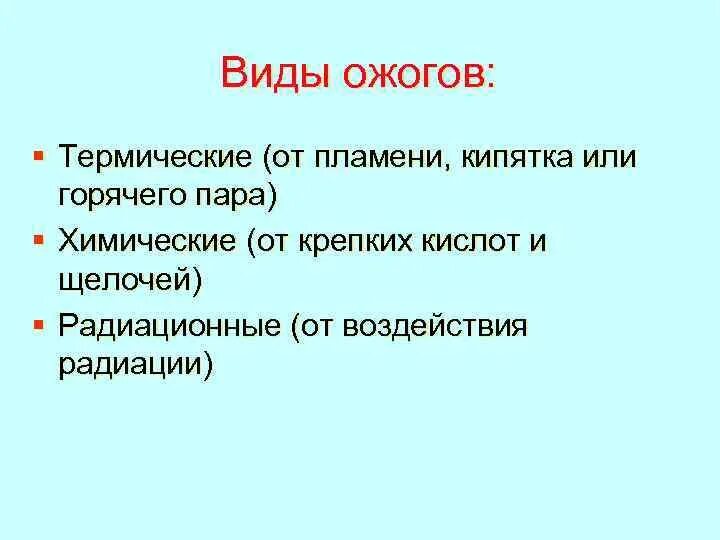 Виды ожогов:

- Термические (от пламени, кипятка или горячего пара)
- Химические (от крепких кислот и щелочей)
- Радиационные (от воздействия радиации)